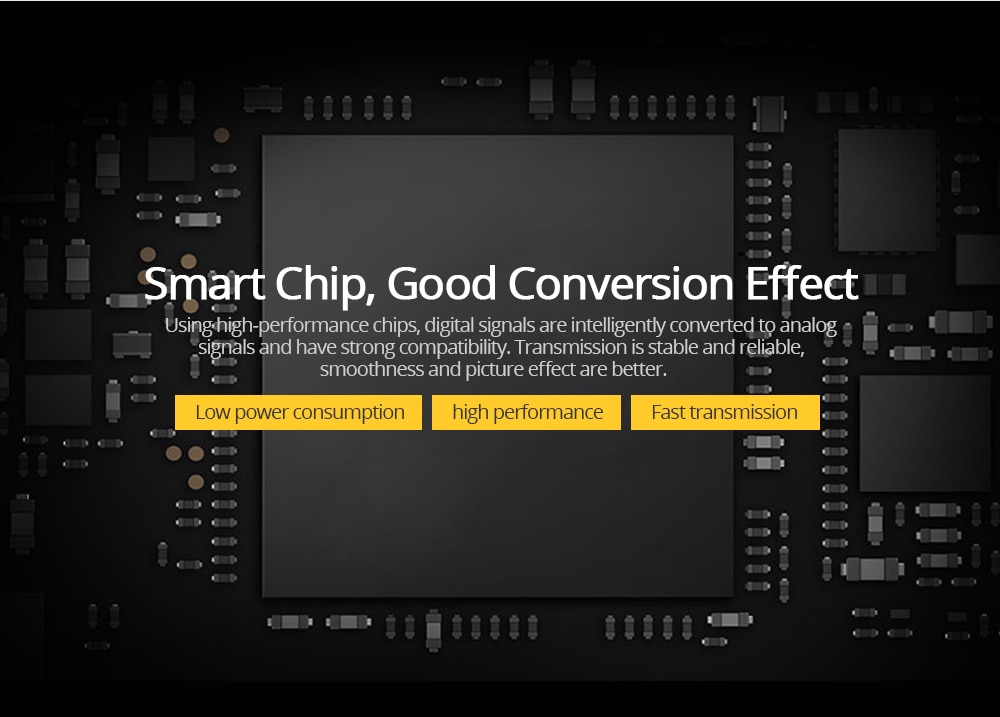 Smart Chip, Good Conversion Effect

Using high-performance chips, digital signals are intelligently converted to analog signals and have strong compatibility. Transmission is stable and reliable, smoothness and picture effect are better.

Low power consumption

high performance

Fast transmission